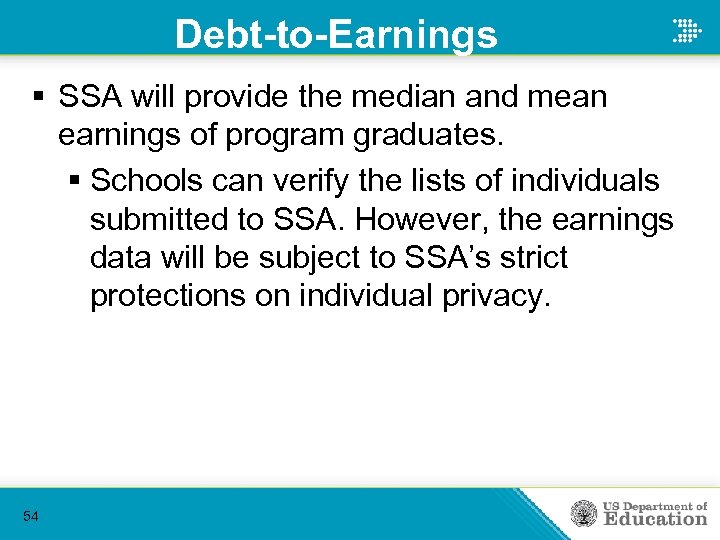 Debt-to-Earnings

▪ SSA will provide the median and mean earnings of program graduates.

▪ Schools can verify the lists of individuals submitted to SSA. However, the earnings data will be subject to SSA's strict protections on individual privacy.

54

US Department of Education